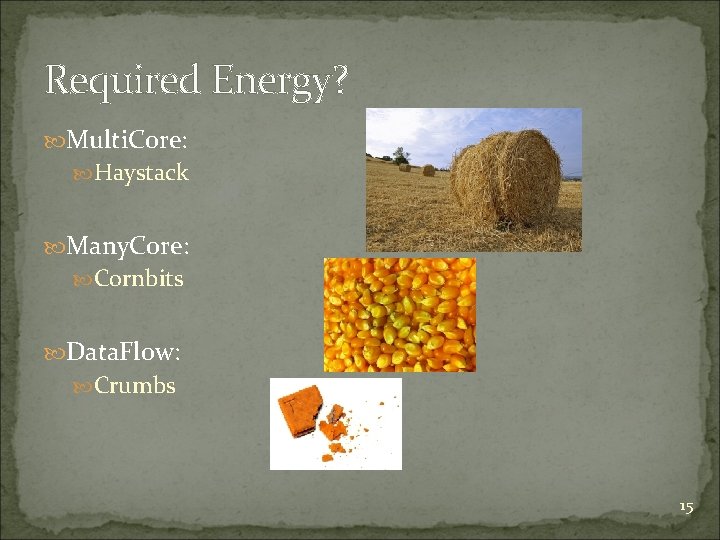 Required Energy?

MultiCore:
Haystack

ManyCore:
Cornbits

DataFlow:
Crumbs

15